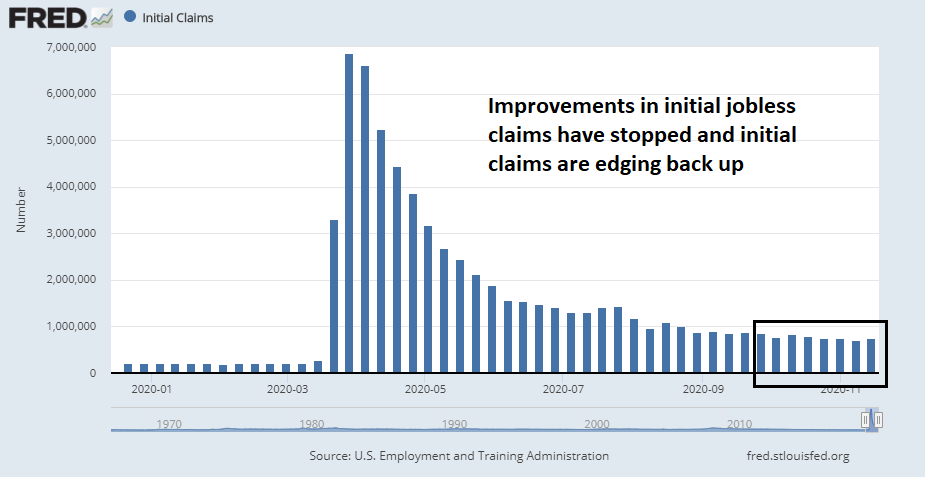 FRED

Initial Claims

7,000,000
6,000,000
5,000,000
4,000,000
3,000,000
2,000,000
1,000,000
0

Number

Improvements in initial jobless claims have stopped and initial claims are edging back up

2020-01
2020-03
2020-05
2020-07
2020-09
2020-11

1970
1980
1990
2000
2010

Source: U.S. Employment and Training Administration

fred.stlouisfed.org